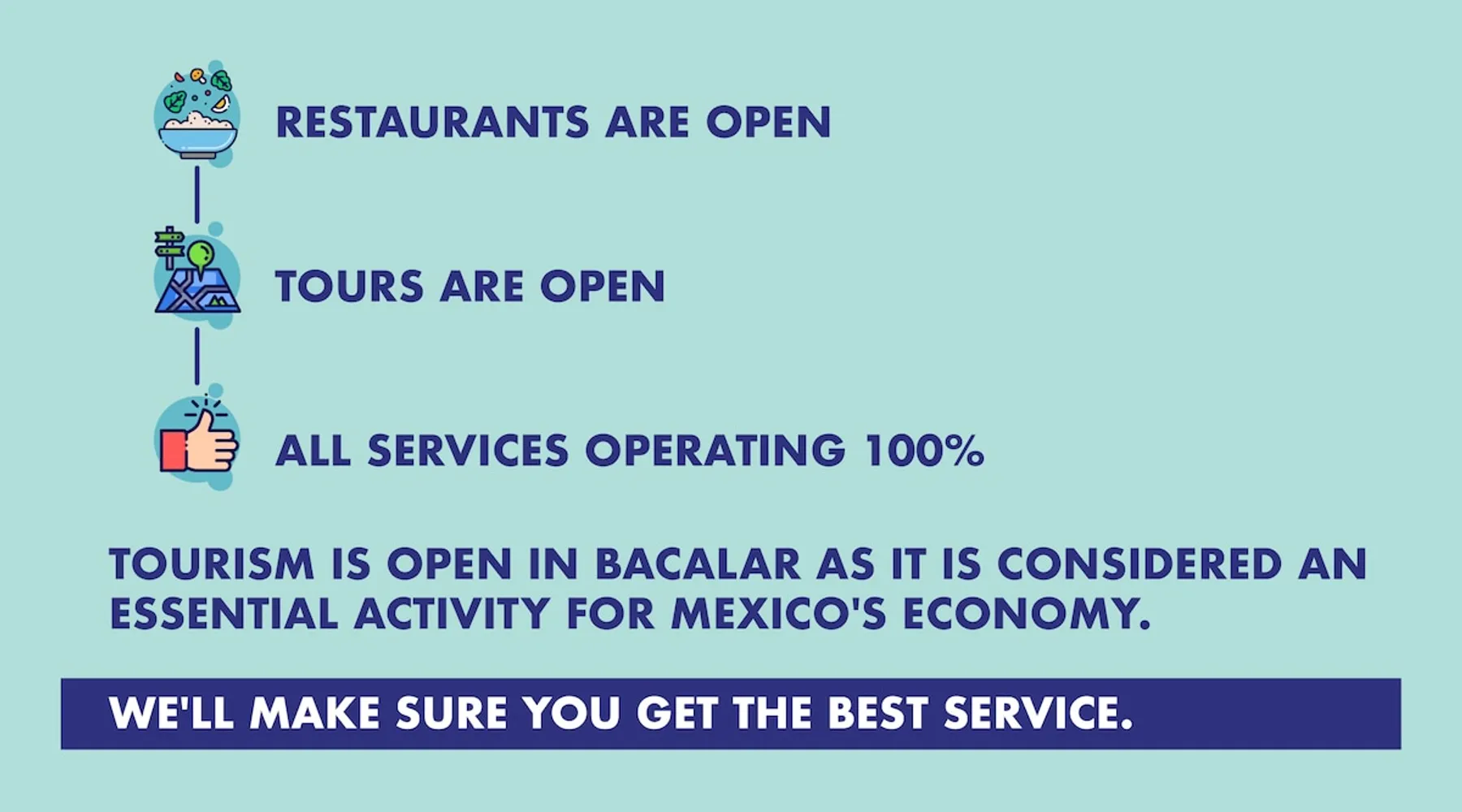 RESTAURANTS ARE OPEN

TOURS ARE OPEN

ALL SERVICES OPERATING 100%

TOURISM IS OPEN IN BACALAR AS IT IS CONSIDERED AN ESSENTIAL ACTIVITY FOR MEXICO'S ECONOMY.

WE'LL MAKE SURE YOU GET THE BEST SERVICE.